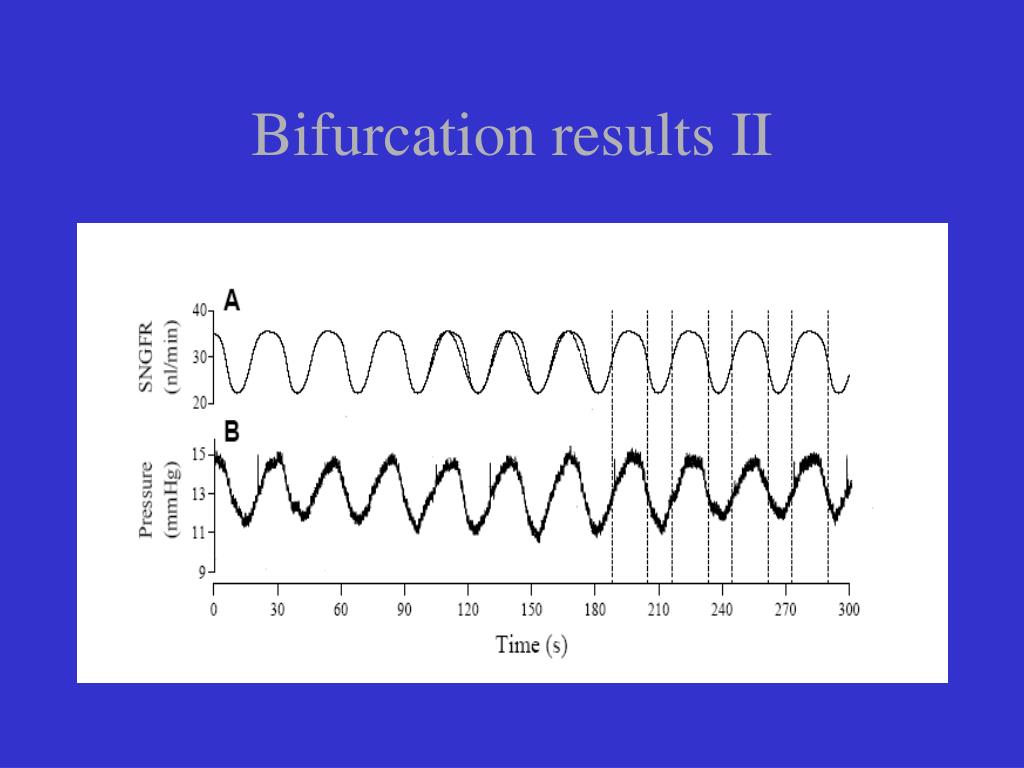 Bifurcation results II

A

SNGFR (nl/min)

40
30
20

B

Pressure (mmHg)

15
13
11
9

0 30 60 90 120 150 180 210 240 270 300

Time (s)